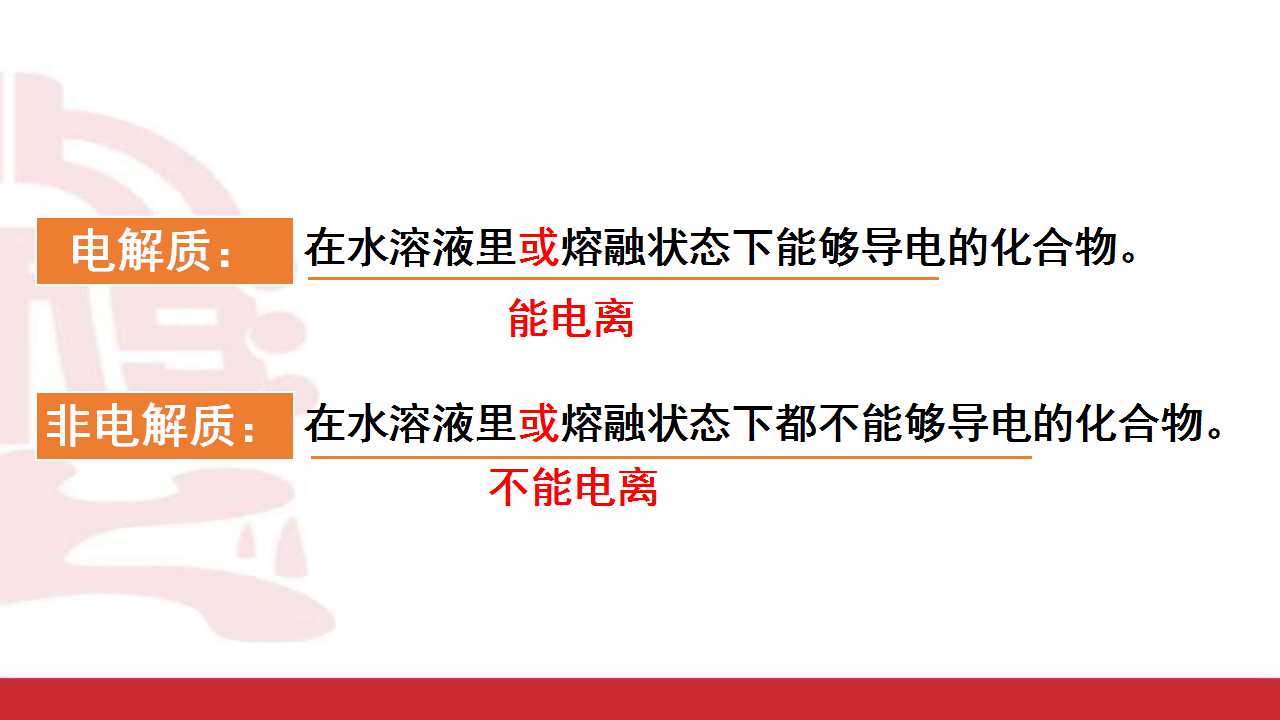 电解质： 在水溶液里或熔融状态下能够导电的化合物。

能电离

非电解质： 在水溶液里或熔融状态下都不能够导电的化合物。

不能电离